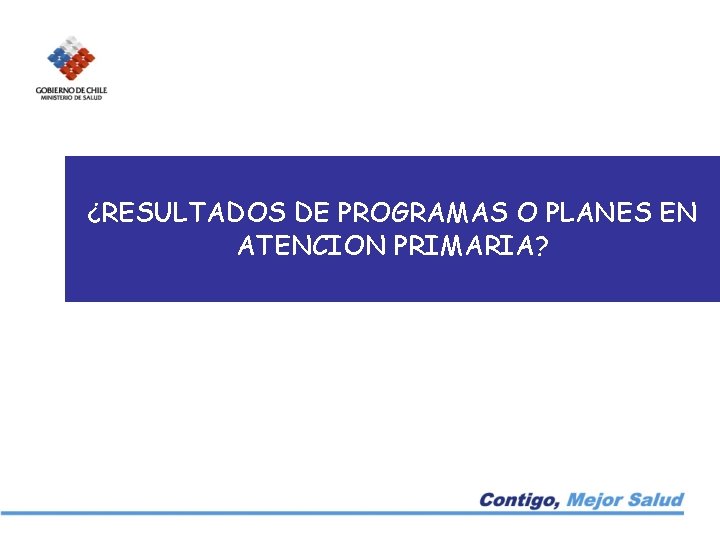 GOBIERNO DE CHILE
MINISTERIO DE SALUD

¿RESULTADOS DE PROGRAMAS O PLANES EN ATENCION PRIMARIA?

Contigo, Mejor Salud